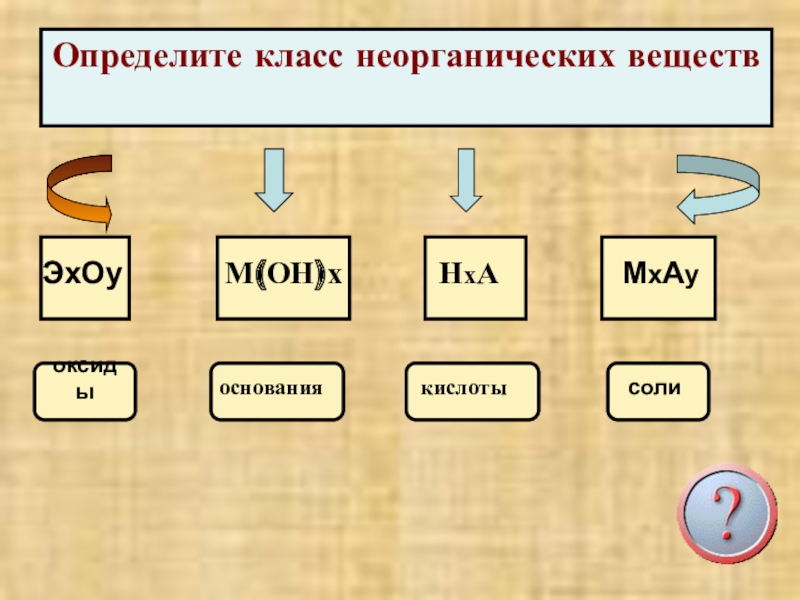 Определите класс неорганических веществ

ЭхОу

М(ОН)х

НхА

МхАу

оксиды

основания

кислоты

соли

?